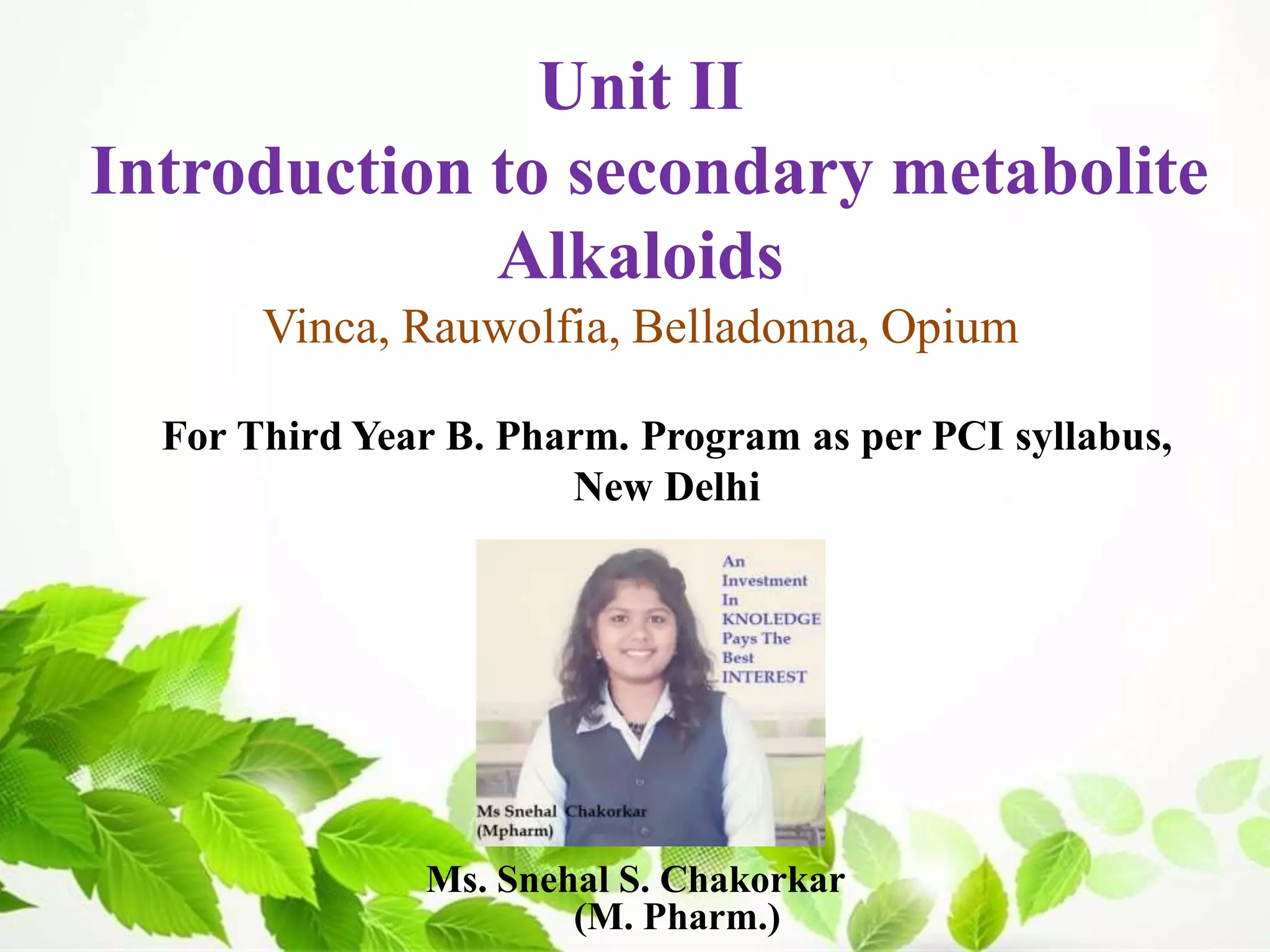 Unit II
Introduction to secondary metabolite
Alkaloids
Vinca, Rauwolfia, Belladonna, Opium

For Third Year B. Pharm. Program as per PCI syllabus, New Delhi

An Investment In KNOLEDGE Pays The Best INTEREST

Ms Snehal Chakorkar
(Mpharm)

Ms. Snehal S. Chakorkar
(M. Pharm.)